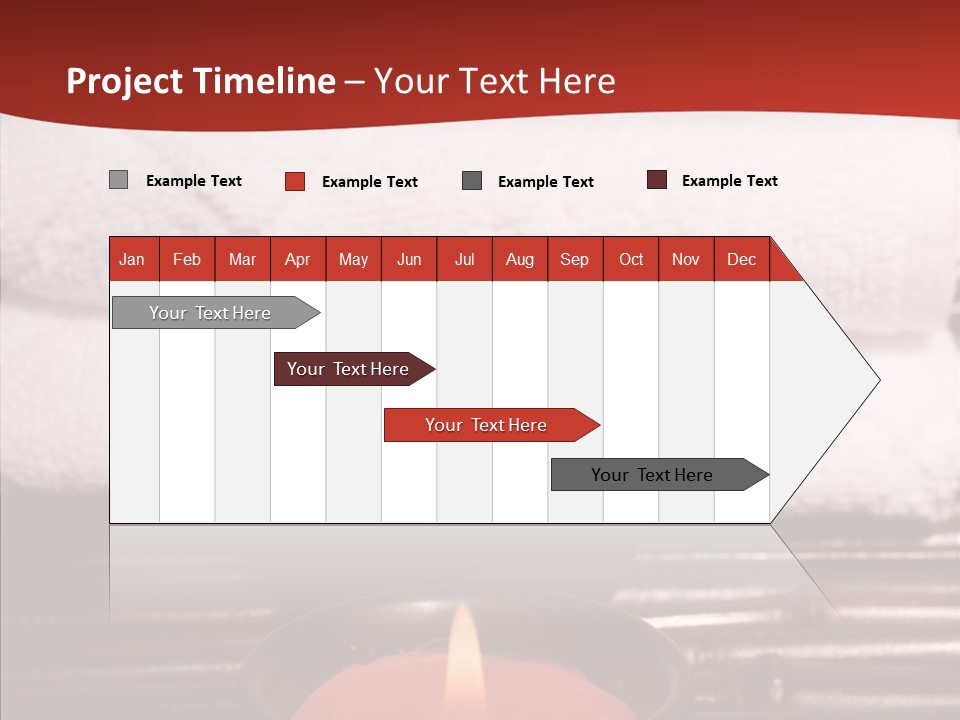 Project Timeline – Your Text Here

Example Text Example Text Example Text Example Text

| Jan | Feb | Mar | Apr | May | Jun | Jul | Aug | Sep | Oct | Nov | Dec |
|---|---|---|---|---|---|---|---|---|---|---|---|

Your Text Here

Your Text Here

Your Text Here

Your Text Here